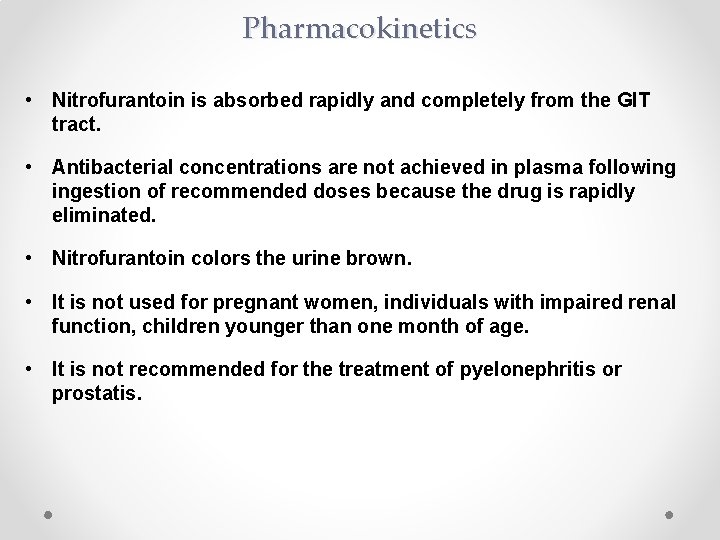 Pharmacokinetics

• Nitrofurantoin is absorbed rapidly and completely from the GIT tract.

• Antibacterial concentrations are not achieved in plasma following ingestion of recommended doses because the drug is rapidly eliminated.

• Nitrofurantoin colors the urine brown.

• It is not used for pregnant women, individuals with impaired renal function, children younger than one month of age.

• It is not recommended for the treatment of pyelonephritis or prostatis.